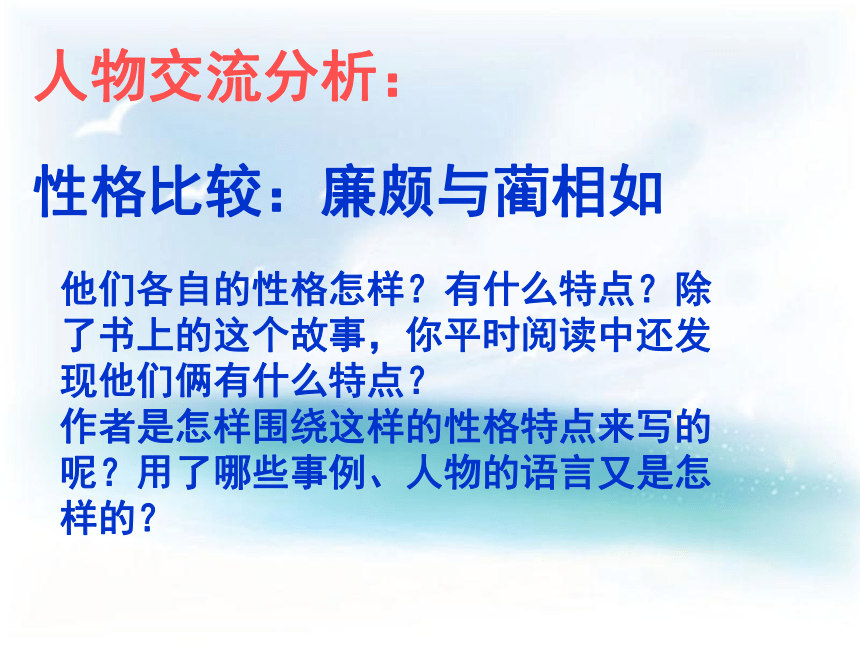 人物交流分析：

性格比较：廉颇与蔺相如

他们各自的性格怎样？有什么特点？除了书上的这个故事，你平时阅读中还发现他们俩有什么特点？
作者是怎样围绕这样的性格特点来写的呢？用了哪些事例、人物的语言又是怎样的？